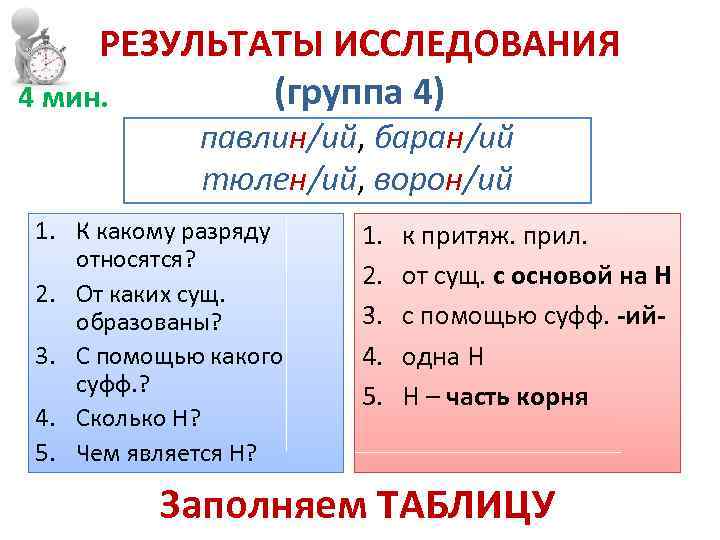 4 мин.

РЕЗУЛЬТАТЫ ИССЛЕДОВАНИЯ
(группа 4)

павлин/ий, баран/ий
тюлен/ий, ворон/ий

1. К какому разряду относятся?
2. От каких сущ. образованы?
3. С помощью какого суфф.?
4. Сколько Н?
5. Чем является Н?

1. к притяж. прил.
2. от сущ. с основой на Н
3. с помощью суфф. -ий-
4. одна Н
5. Н – часть корня

Заполняем ТАБЛИЦУ